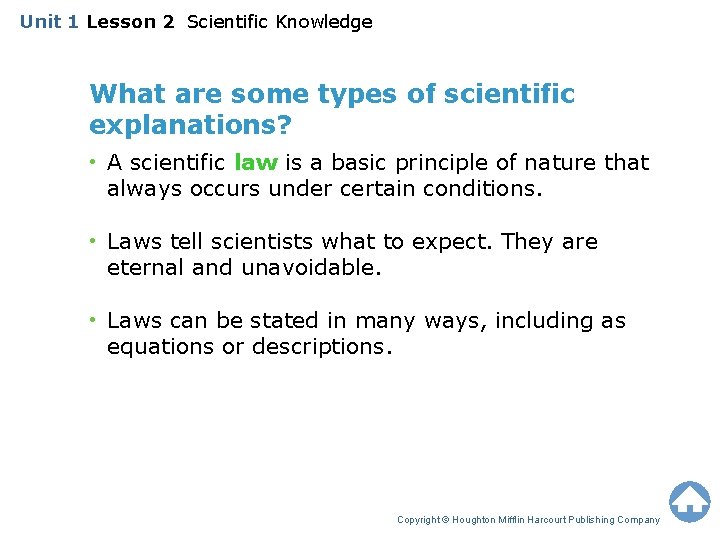 Unit 1 Lesson 2 Scientific Knowledge

What are some types of scientific explanations?

• A scientific law is a basic principle of nature that always occurs under certain conditions.

• Laws tell scientists what to expect. They are eternal and unavoidable.

• Laws can be stated in many ways, including as equations or descriptions.

Copyright © Houghton Mifflin Harcourt Publishing Company